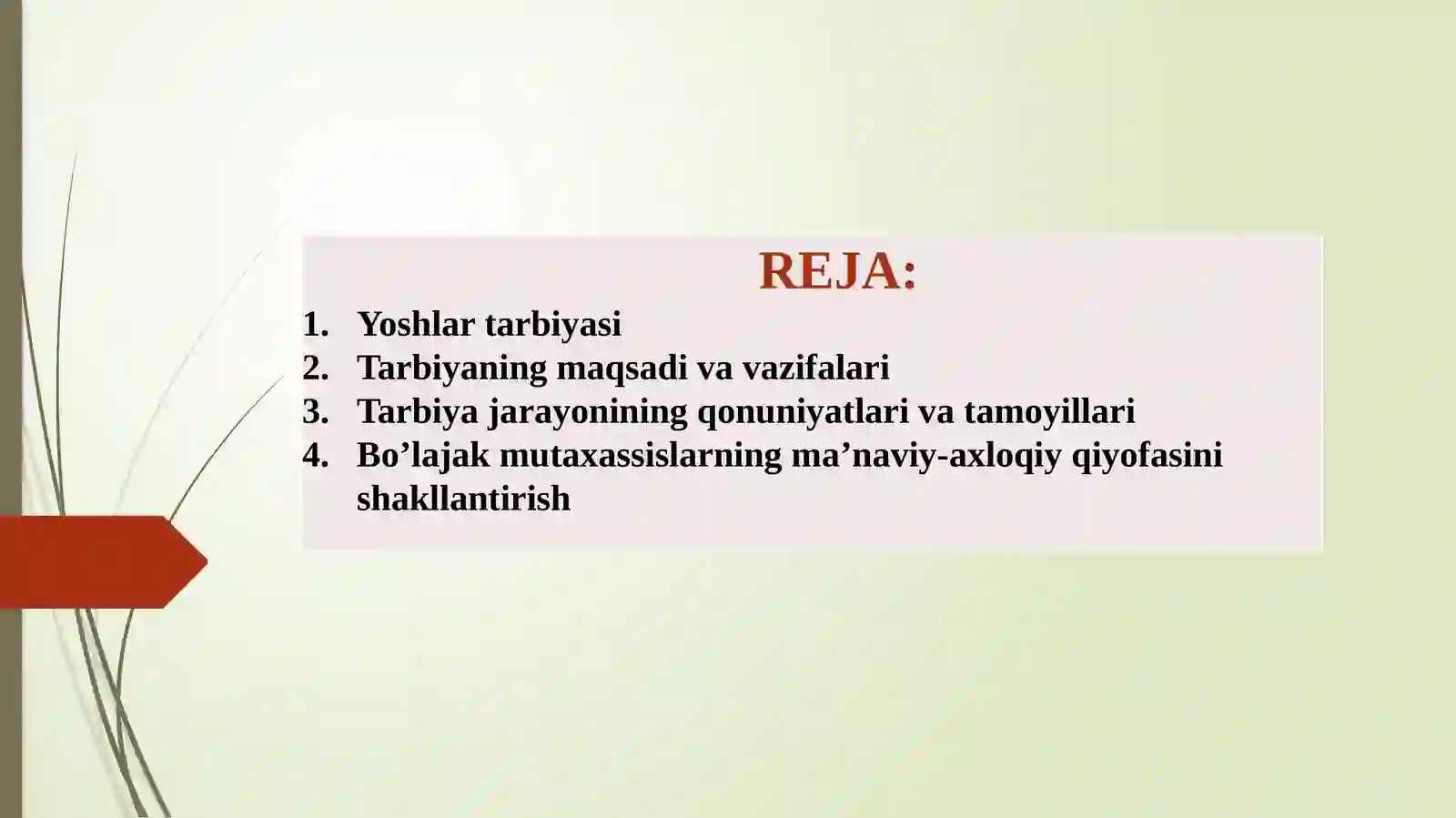 REJA:

1. Yoshlar tarbiyasi
2. Tarbiyaning maqsadi va vazifalari
3. Tarbiya jarayonining qonuniyatlari va tamoyillari
4. Bo’lajak mutaxassislarning ma’naviy-axloqiy qiyofasini shakllantirish